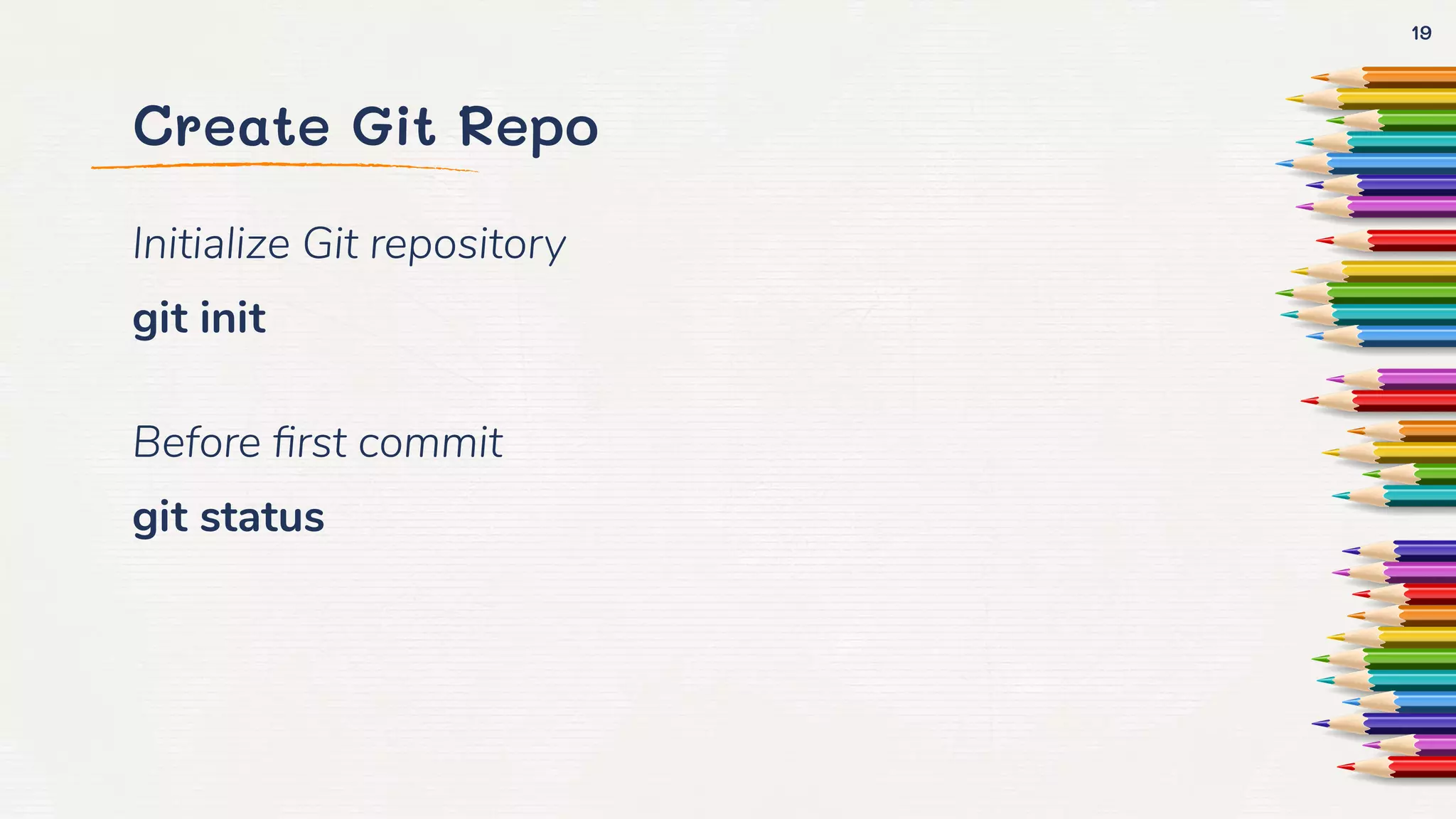 19

Create Git Repo

Initialize Git repository

git init

Before first commit

git status